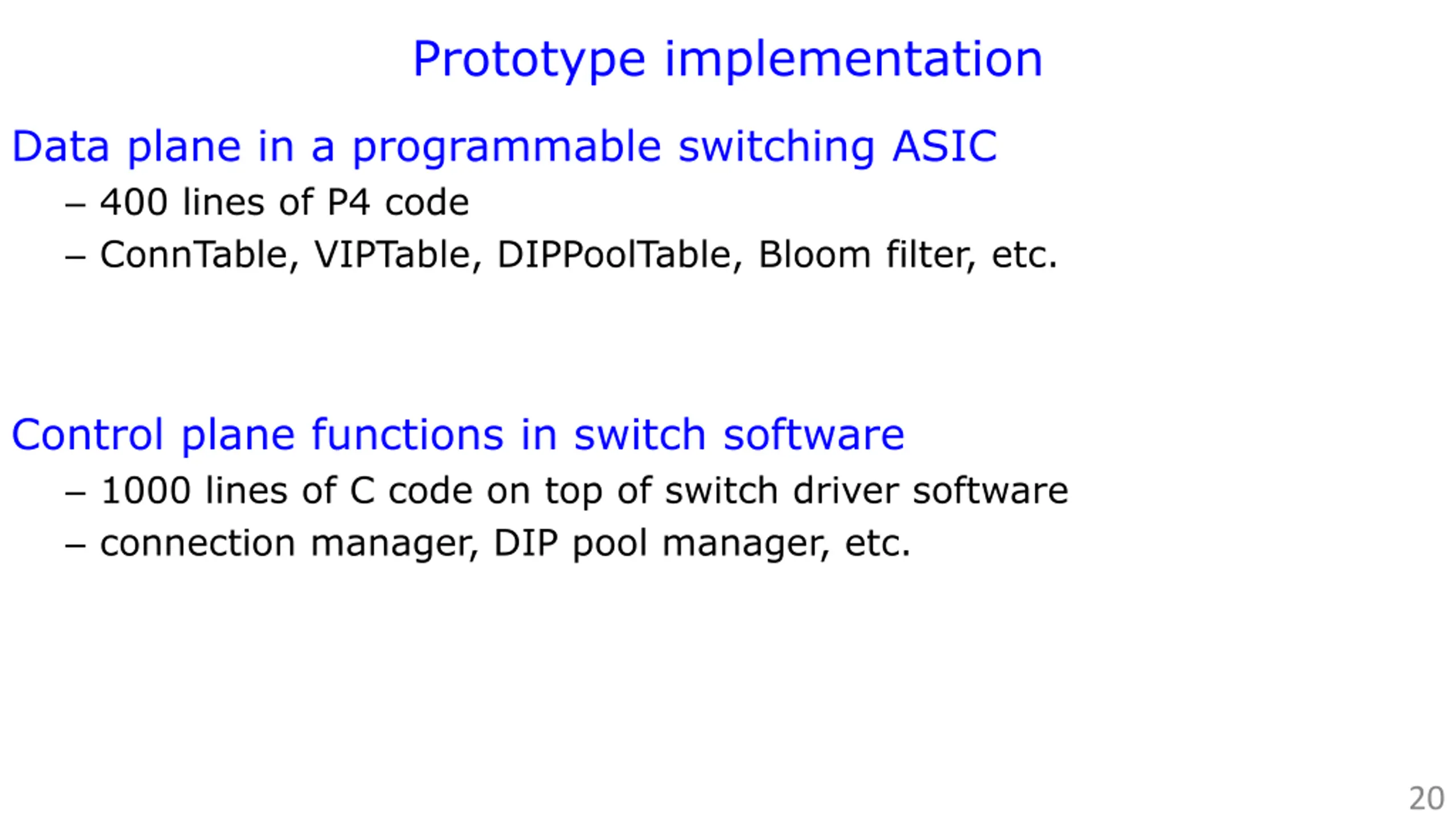 Prototype implementation

Data plane in a programmable switching ASIC
– 400 lines of P4 code
– ConnTable, VIPTable, DIPPoolTable, Bloom filter, etc.

Control plane functions in switch software
– 1000 lines of C code on top of switch driver software
– connection manager, DIP pool manager, etc.

20